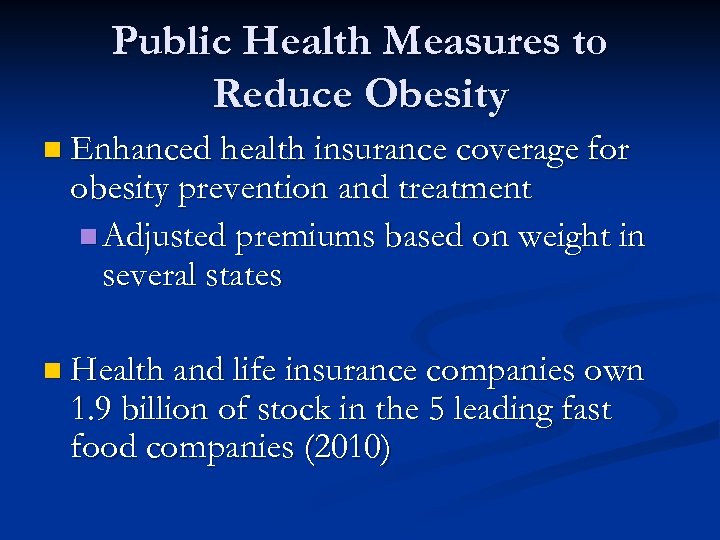 Public Health Measures to Reduce Obesity

Enhanced health insurance coverage for obesity prevention and treatment

Adjusted premiums based on weight in several states

Health and life insurance companies own 1.9 billion of stock in the 5 leading fast food companies (2010)